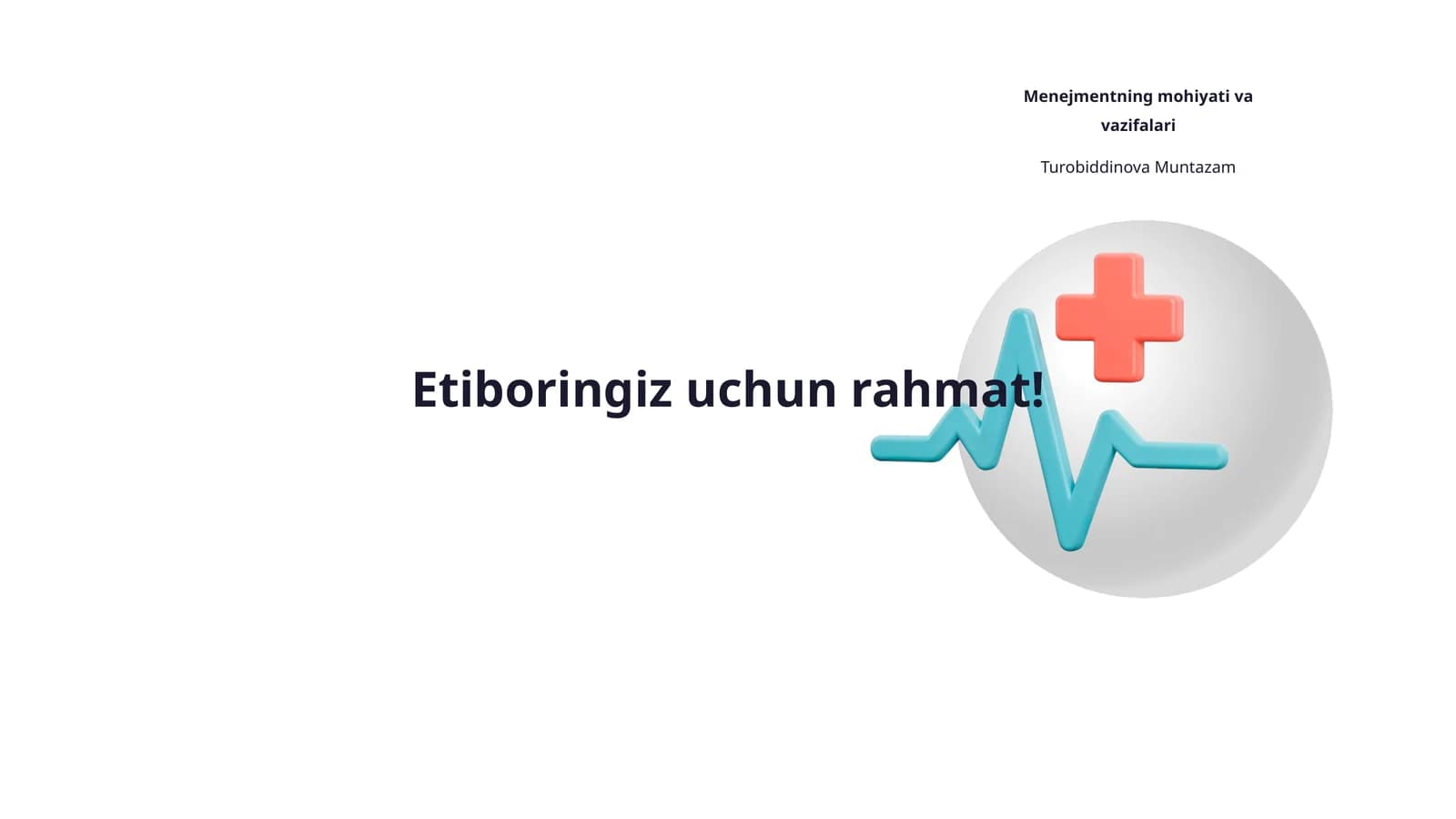 Menejmentning mohiyati va vazifalari

Turobiddinova Muntazam

Etiboringiz uchun rahmat!